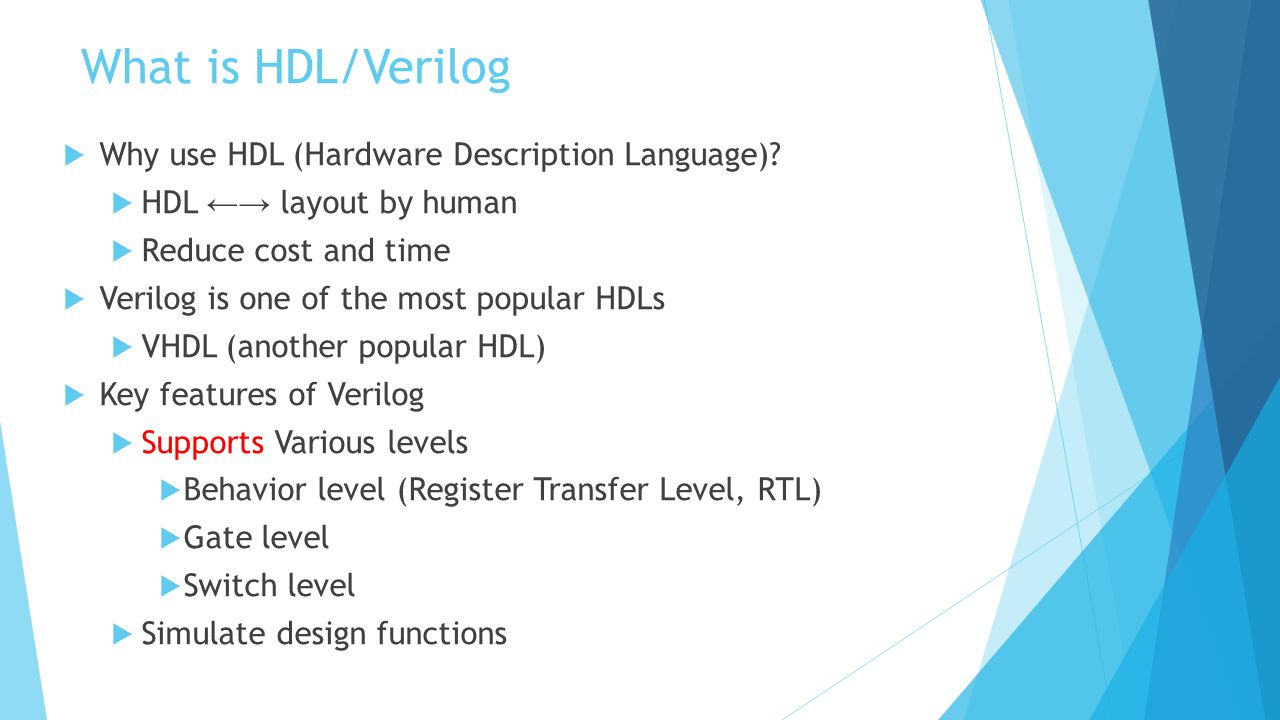 What is HDL/Verilog

Why use HDL (Hardware Description Language)?

HDL ←→ layout by human

Reduce cost and time

Verilog is one of the most popular HDLs

VHDL (another popular HDL)

Key features of Verilog

Supports Various levels

Behavior level (Register Transfer Level, RTL)

Gate level

Switch level

Simulate design functions